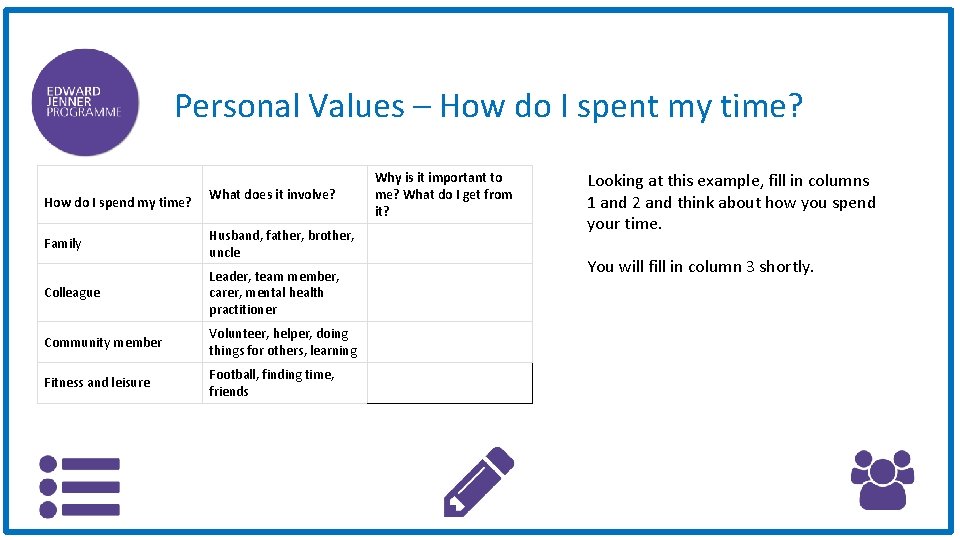 EDWARD JENNER PROGRAMME

Personal Values – How do I spent my time?

| How do I spend my time? | What does it involve? | Why is it important to me? What do I get from it? |
|---|---|---|
| Family | Husband, father, brother, uncle | |
| Colleague | Leader, team member, carer, mental health practitioner | |
| Community member | Volunteer, helper, doing things for others, learning | |
| Fitness and leisure | Football, finding time, friends | |

Looking at this example, fill in columns 1 and 2 and think about how you spend your time.

You will fill in column 3 shortly.